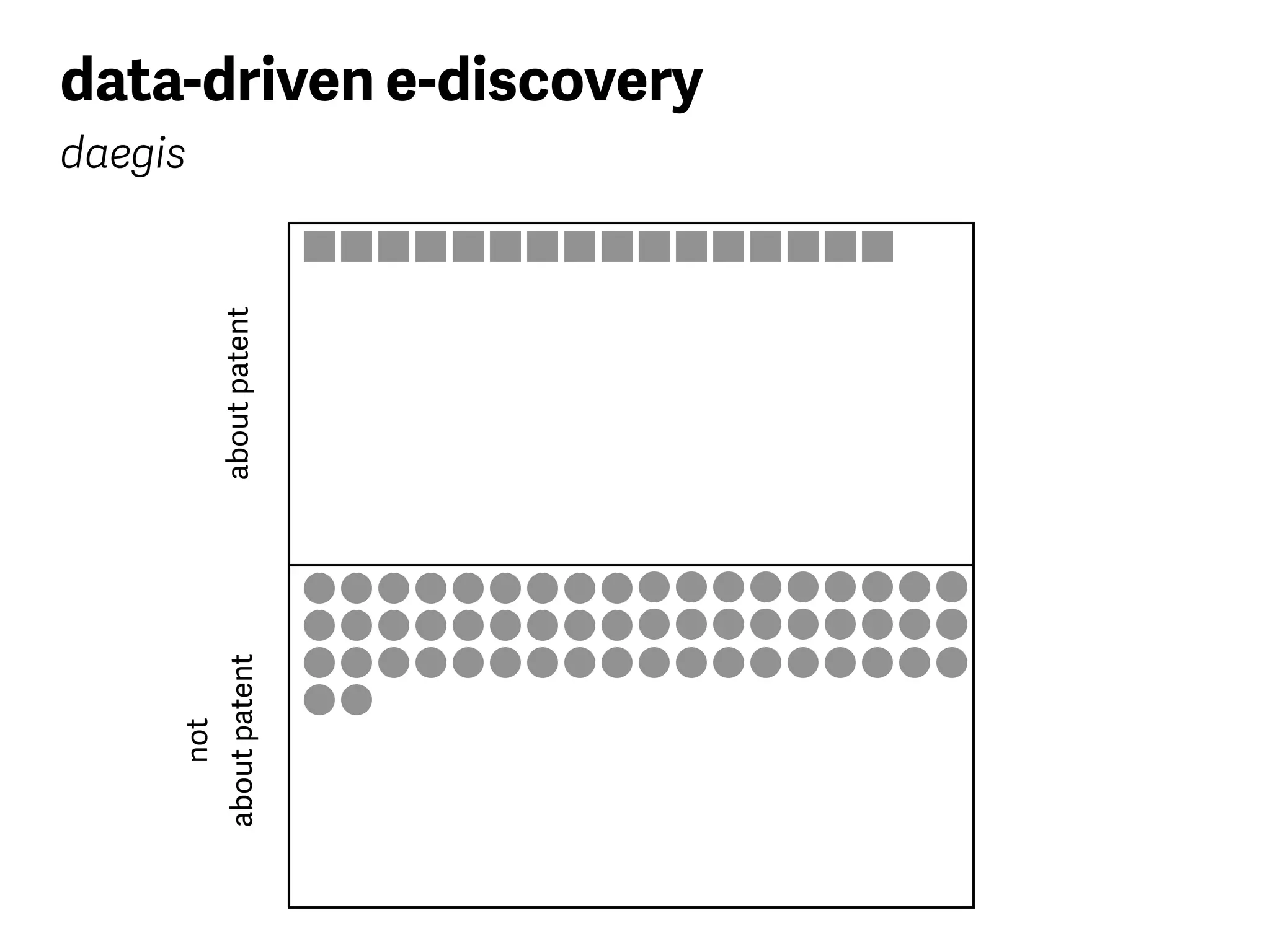 data-driven e-discovery

daegis

about patent

not
about patent